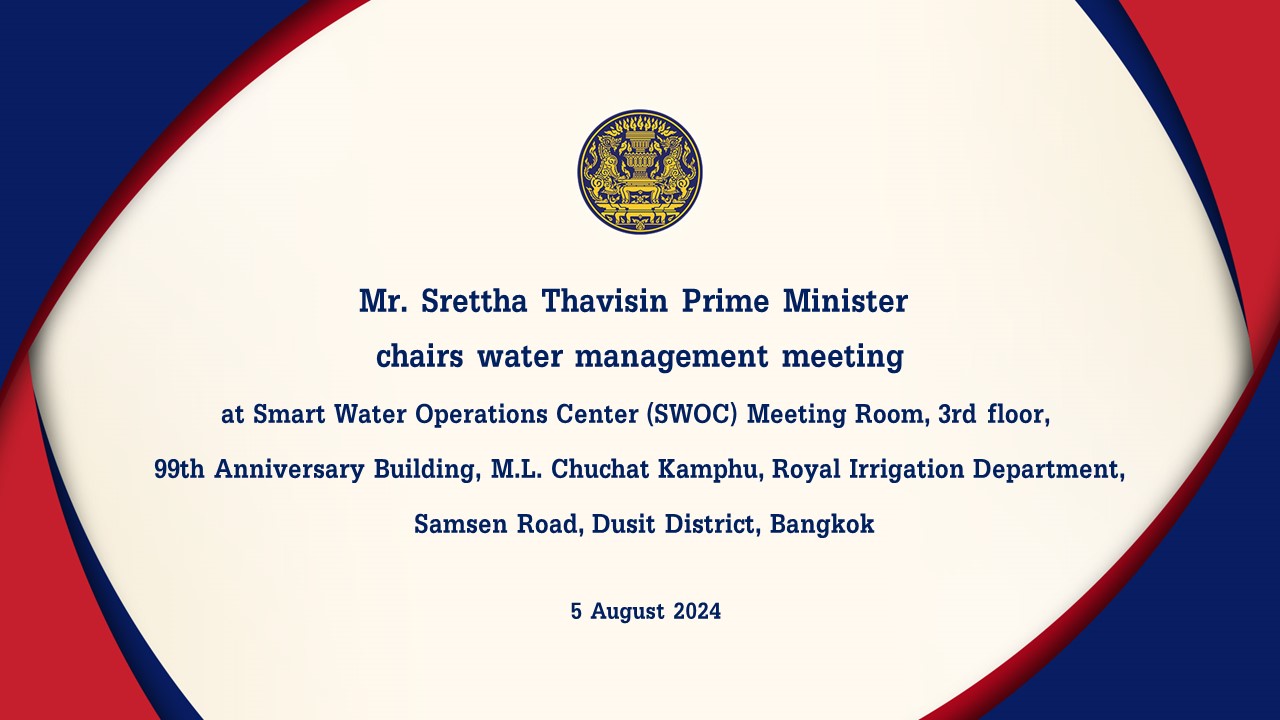 Mr. Srettha Thavisin Prime Minister
chairs water management meeting
at Smart Water Operations Center (SWOC) Meeting Room, 3rd floor,
99th Anniversary Building, M.L. Chuchat Kamphu, Royal Irrigation Department,
Samsen Road, Dusit District, Bangkok

5 August 2024